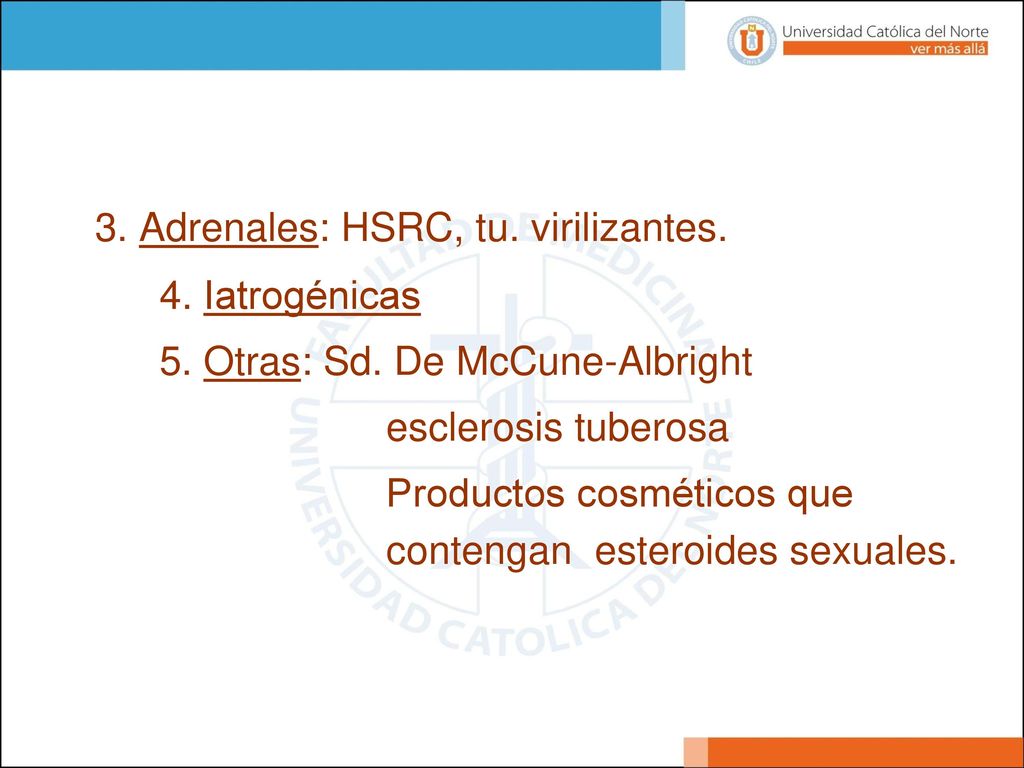 Universidad Católica del Norte
ver más allá

3. Adrenales: HSRC, tu. virilizantes.

4. Iatrogénicas

5. Otras: Sd. De McCune-Albright

esclerosis tuberosa

Productos cosméticos que contengan esteroides sexuales.

FACULTAD DE MEDICINA UNIVERSIDAD CATOLICA DEL NORTE